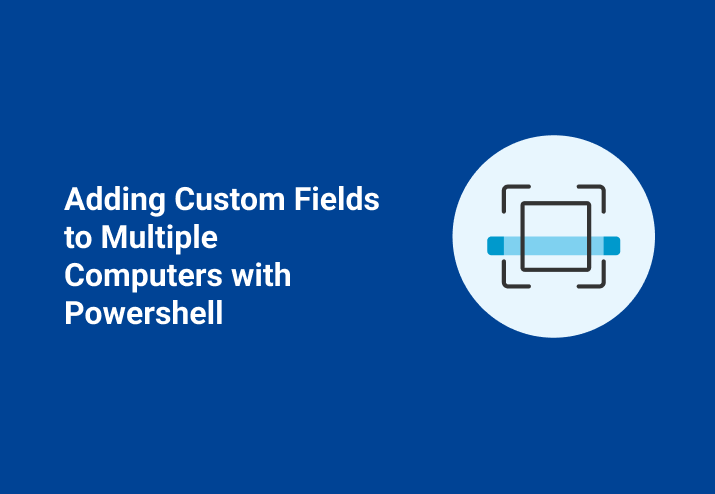 Adding Custom Fields to Multiple Computers with Powershell